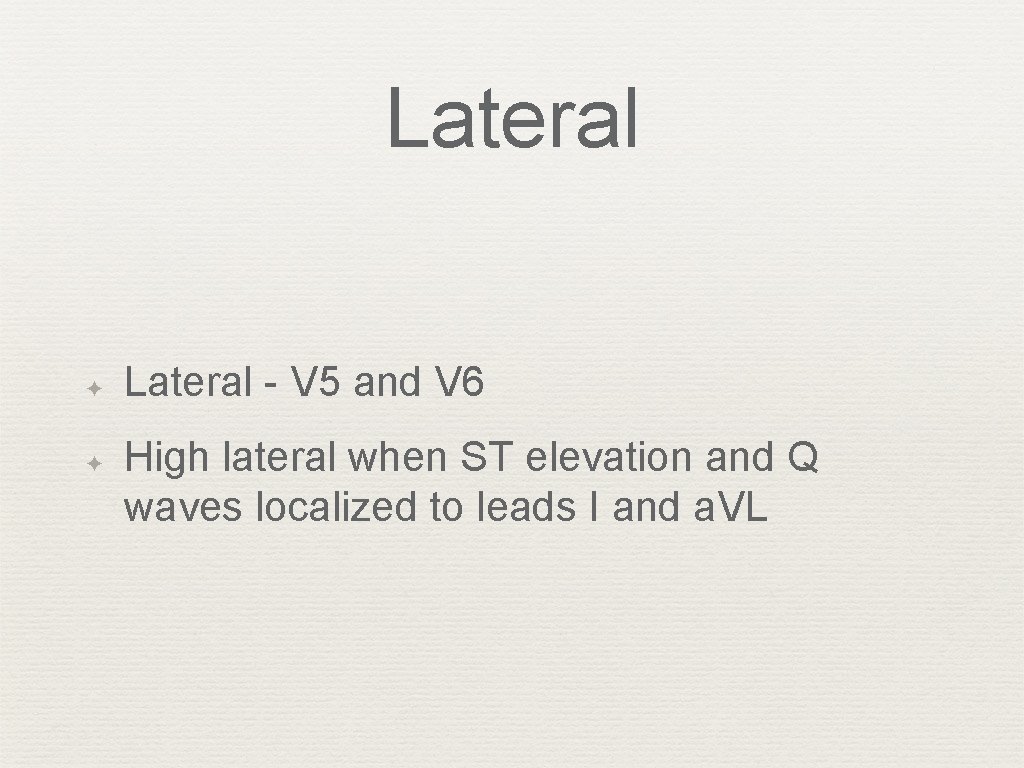 Lateral

✦ Lateral - V5 and V6

✦ High lateral when ST elevation and Q waves localized to leads I and a.VL